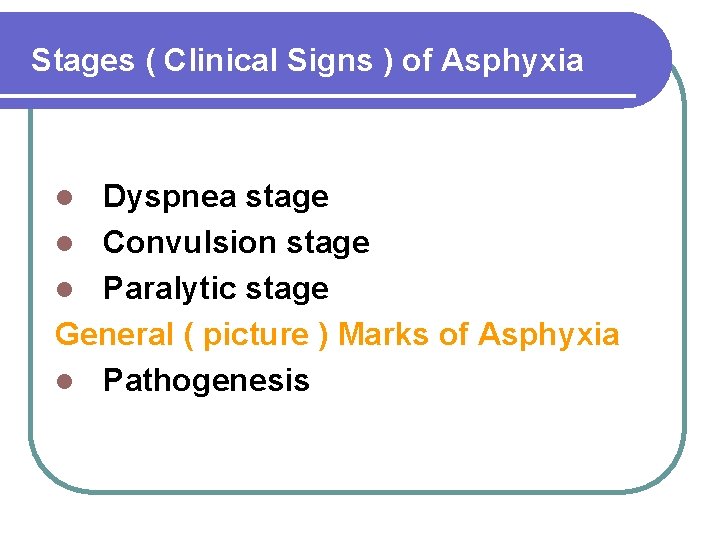 Stages ( Clinical Signs ) of Asphyxia

- Dyspnea stage
- Convulsion stage
- Paralytic stage

General ( picture ) Marks of Asphyxia

- Pathogenesis